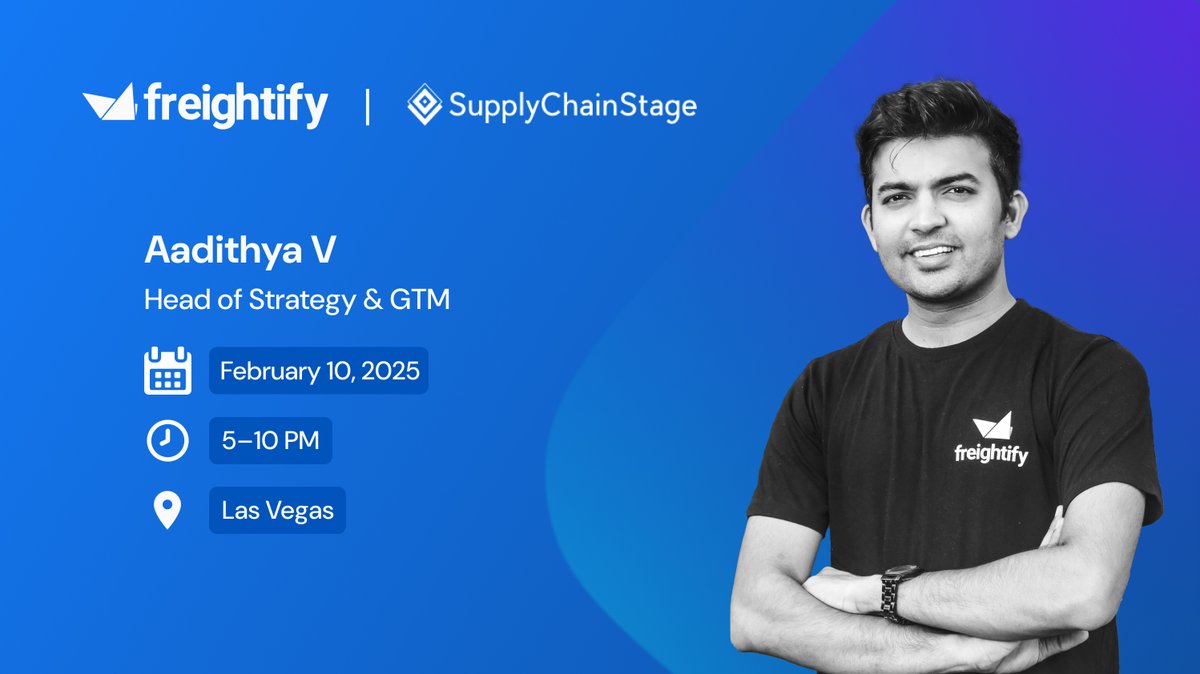 freightify | SupplyChainStage

Aadithya V
Head of Strategy & GTM

February 10, 2025

5–10 PM

Las Vegas

freightify